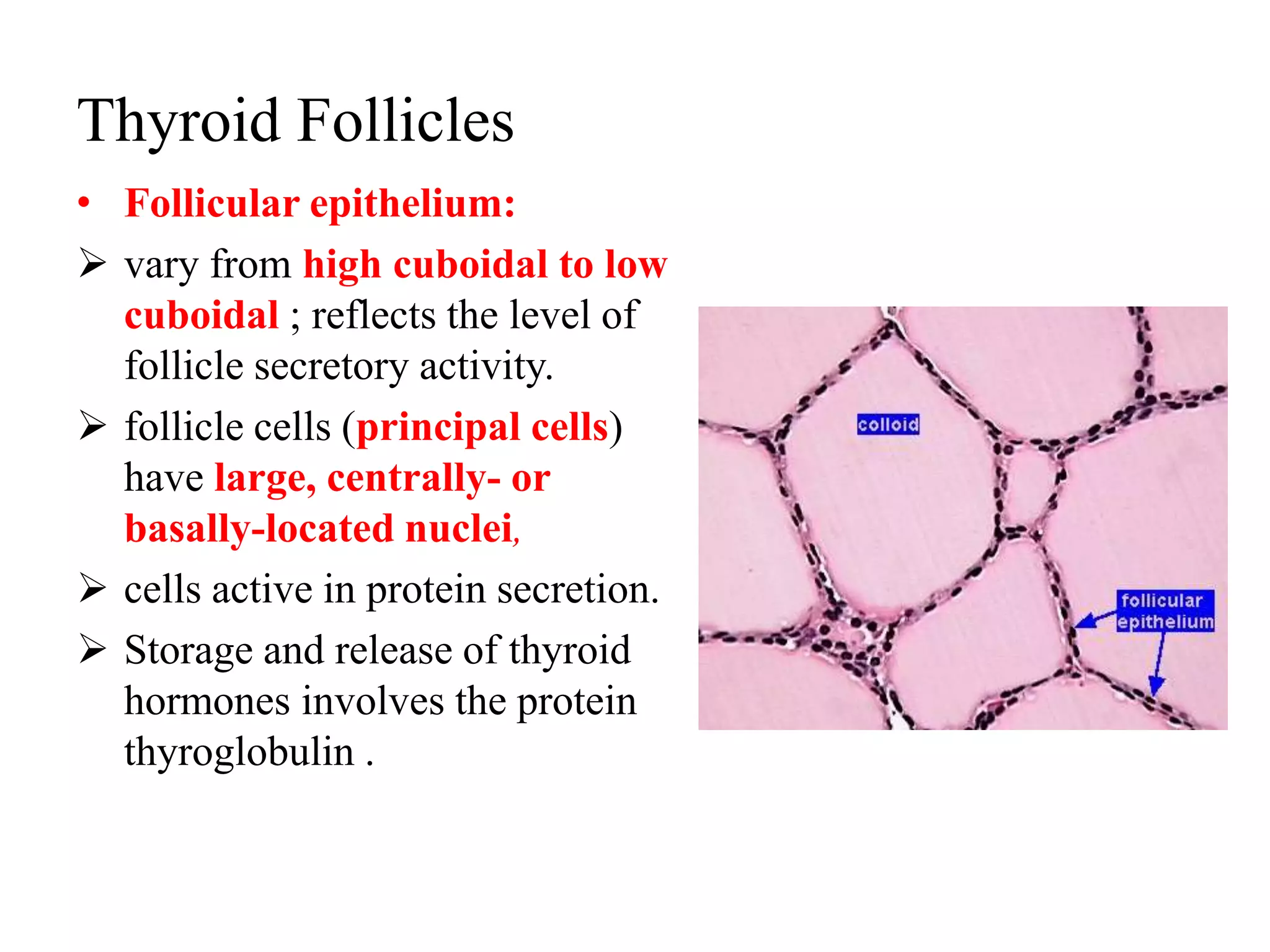 Thyroid Follicles

• Follicular epithelium:

➢ vary from high cuboidal to low cuboidal ; reflects the level of follicle secretory activity.

➢ follicle cells (principal cells) have large, centrally- or basally-located nuclei,

➢ cells active in protein secretion.

➢ Storage and release of thyroid hormones involves the protein thyroglobulin .

colloid

follicular epithelium